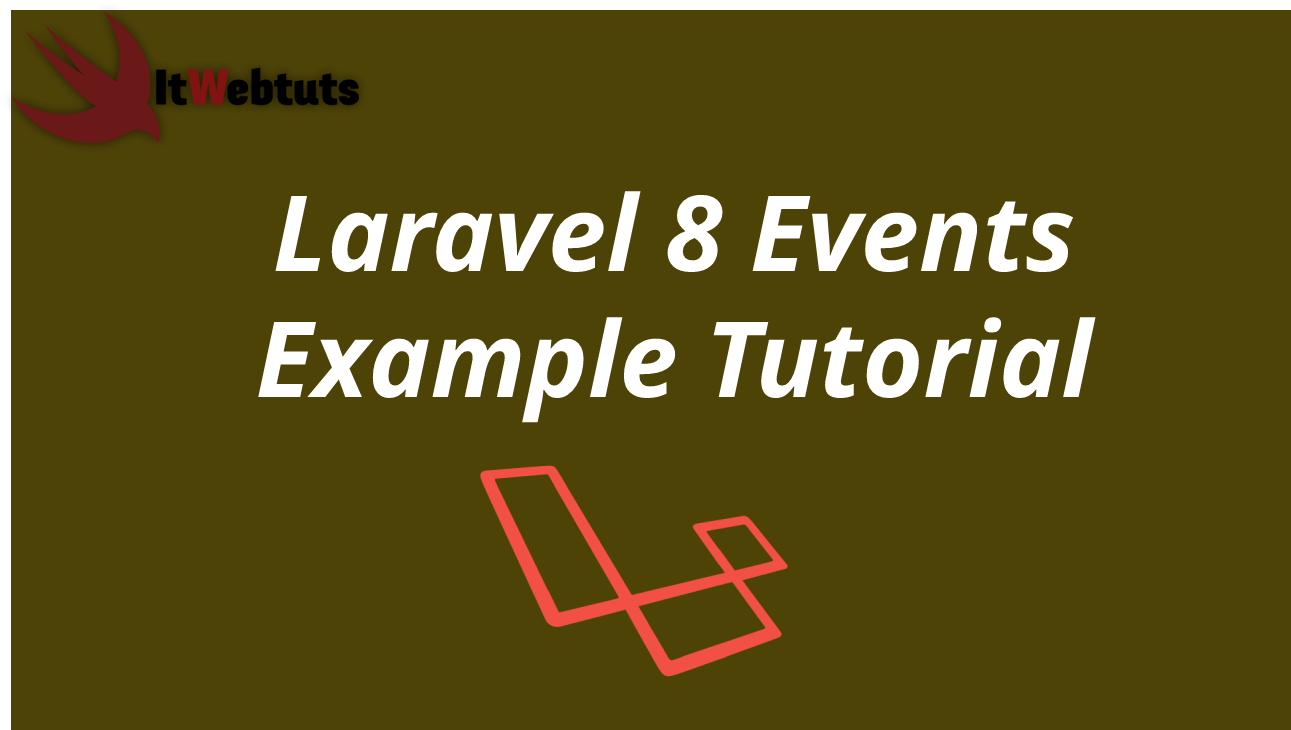 ItWebtuts

Laravel 8 Events Example Tutorial